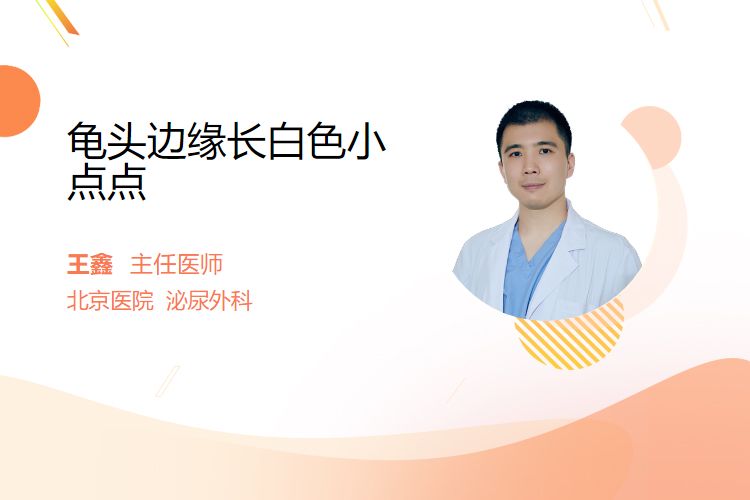 龟头边缘长白色小点点

王鑫 主任医师

北京医院 泌尿外科